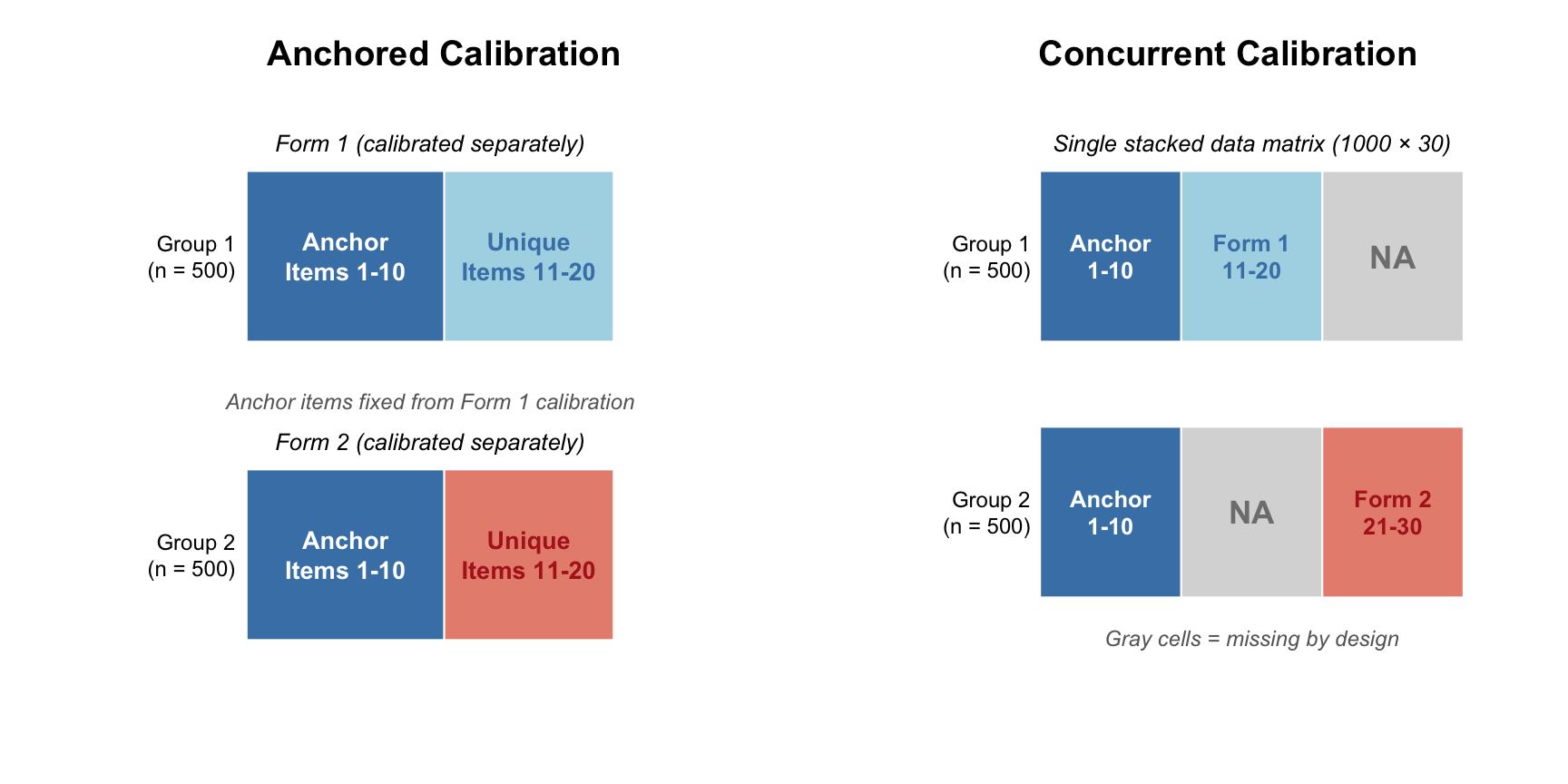 Anchored Calibration

Form 1 (calibrated separately)

Group 1
(n = 500)

Anchor
Items 1-10

Unique
Items 11-20

Anchor items fixed from Form 1 calibration

Form 2 (calibrated separately)

Group 2
(n = 500)

Anchor
Items 1-10

Unique
Items 11-20

Concurrent Calibration

Single stacked data matrix (1000 × 30)

Group 1
(n = 500)

Anchor
1-10

Form 1
11-20

NA

Group 2
(n = 500)

Anchor
1-10

NA

Form 2
21-30

Gray cells = missing by design